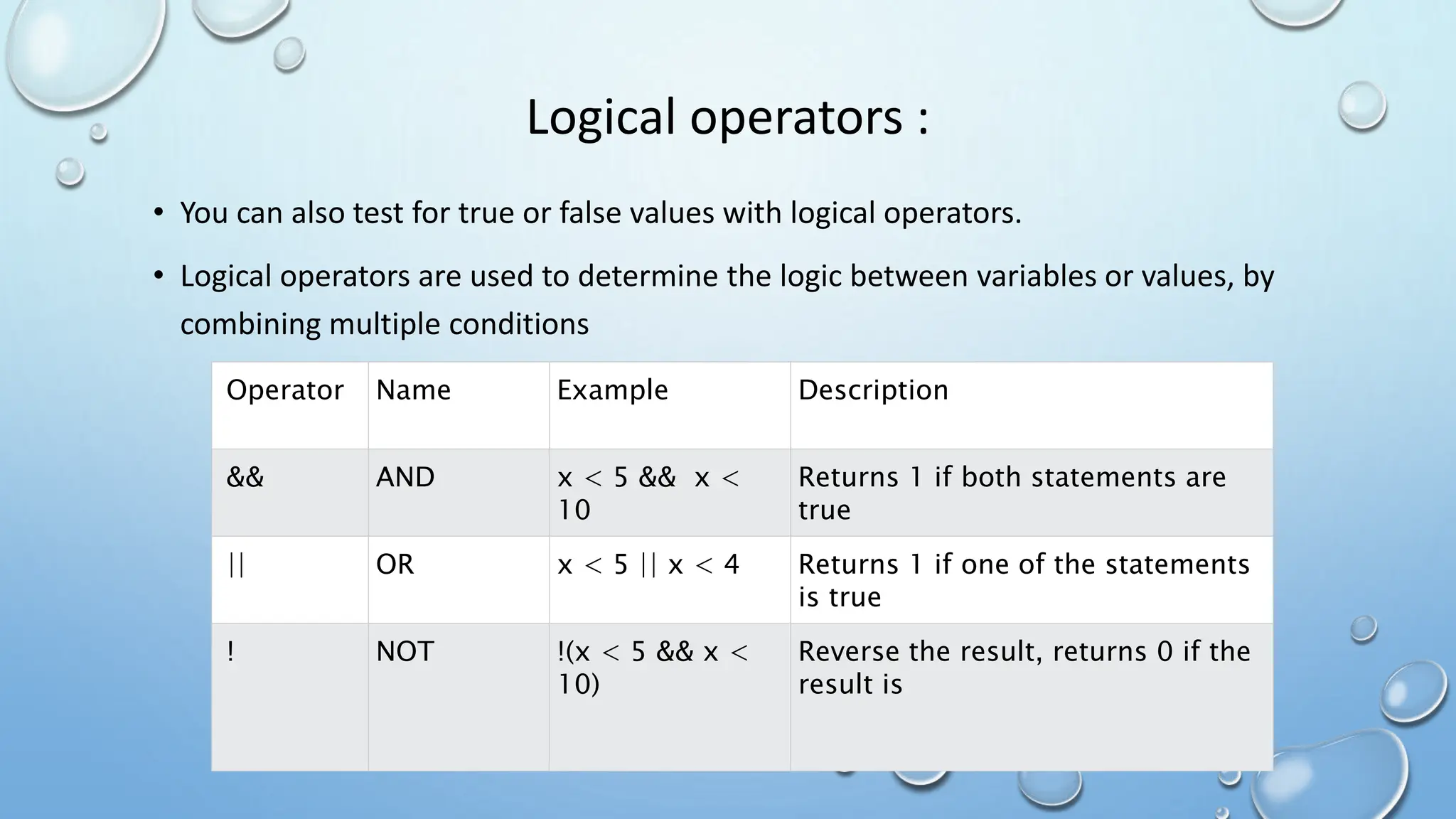 Logical operators :

• You can also test for true or false values with logical operators.

• Logical operators are used to determine the logic between variables or values, by combining multiple conditions

| Operator | Name | Example | Description |
|---|---|---|---|
| && | AND | x < 5 && x < 10 | Returns 1 if both statements are true |
| \|\| | OR | x < 5 \|\| x < 4 | Returns 1 if one of the statements is true |
| ! | NOT | !(x < 5 && x < 10) | Reverse the result, returns 0 if the result is |